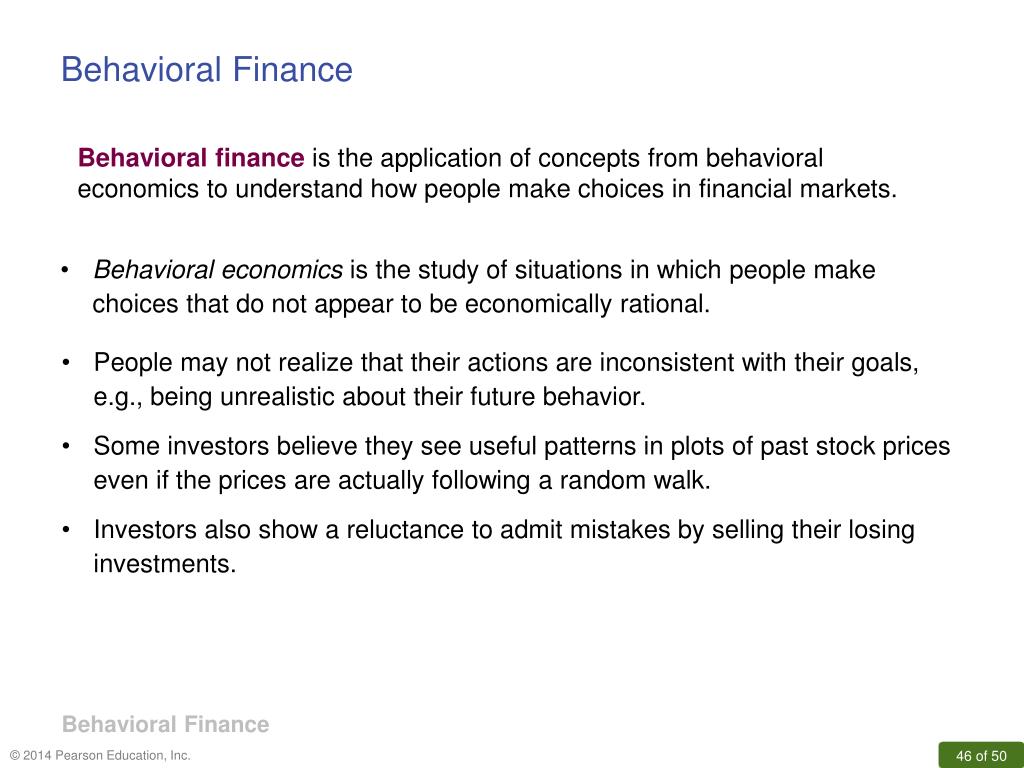 Behavioral Finance

Behavioral finance is the application of concepts from behavioral economics to understand how people make choices in financial markets.

• Behavioral economics is the study of situations in which people make choices that do not appear to be economically rational.

• People may not realize that their actions are inconsistent with their goals, e.g., being unrealistic about their future behavior.

• Some investors believe they see useful patterns in plots of past stock prices even if the prices are actually following a random walk.

• Investors also show a reluctance to admit mistakes by selling their losing investments.

Behavioral Finance

© 2014 Pearson Education, Inc.

46 of 50